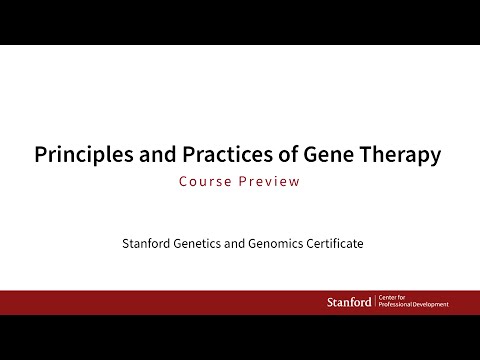 Principles and Practices of Gene Therapy
Course Preview

Stanford Genetics and Genomics Certificate

Stanford | Center for Professional Development